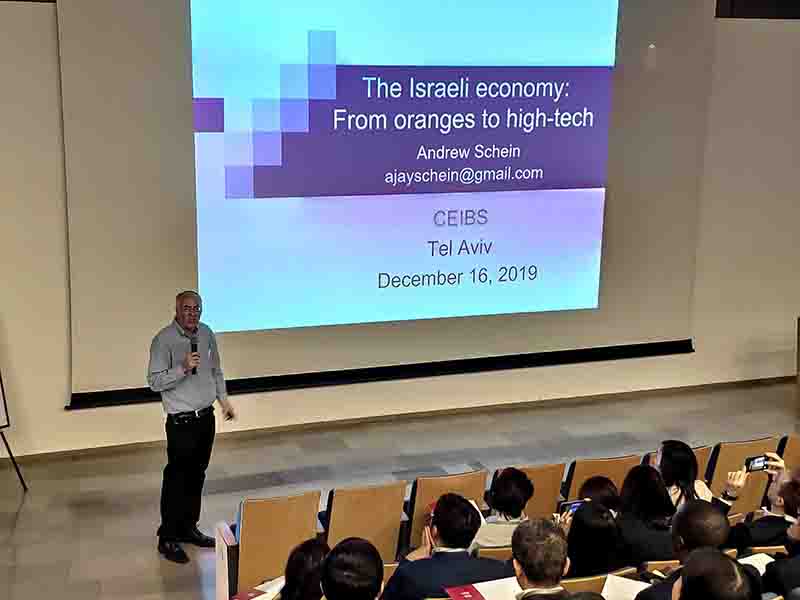 The Israeli economy:
From oranges to high-tech

Andrew Schein
ajayschein@gmail.com

CEIBS
Tel Aviv
December 16, 2019